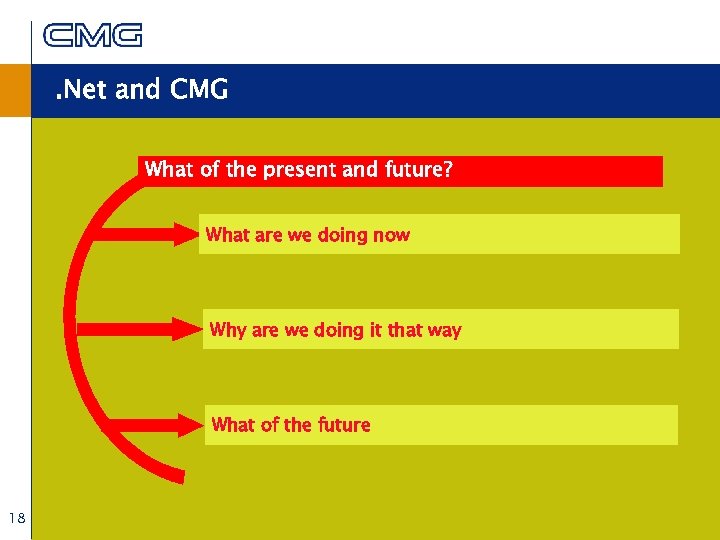 CMG

.Net and CMG

What of the present and future?

What are we doing now

Why are we doing it that way

What of the future

18